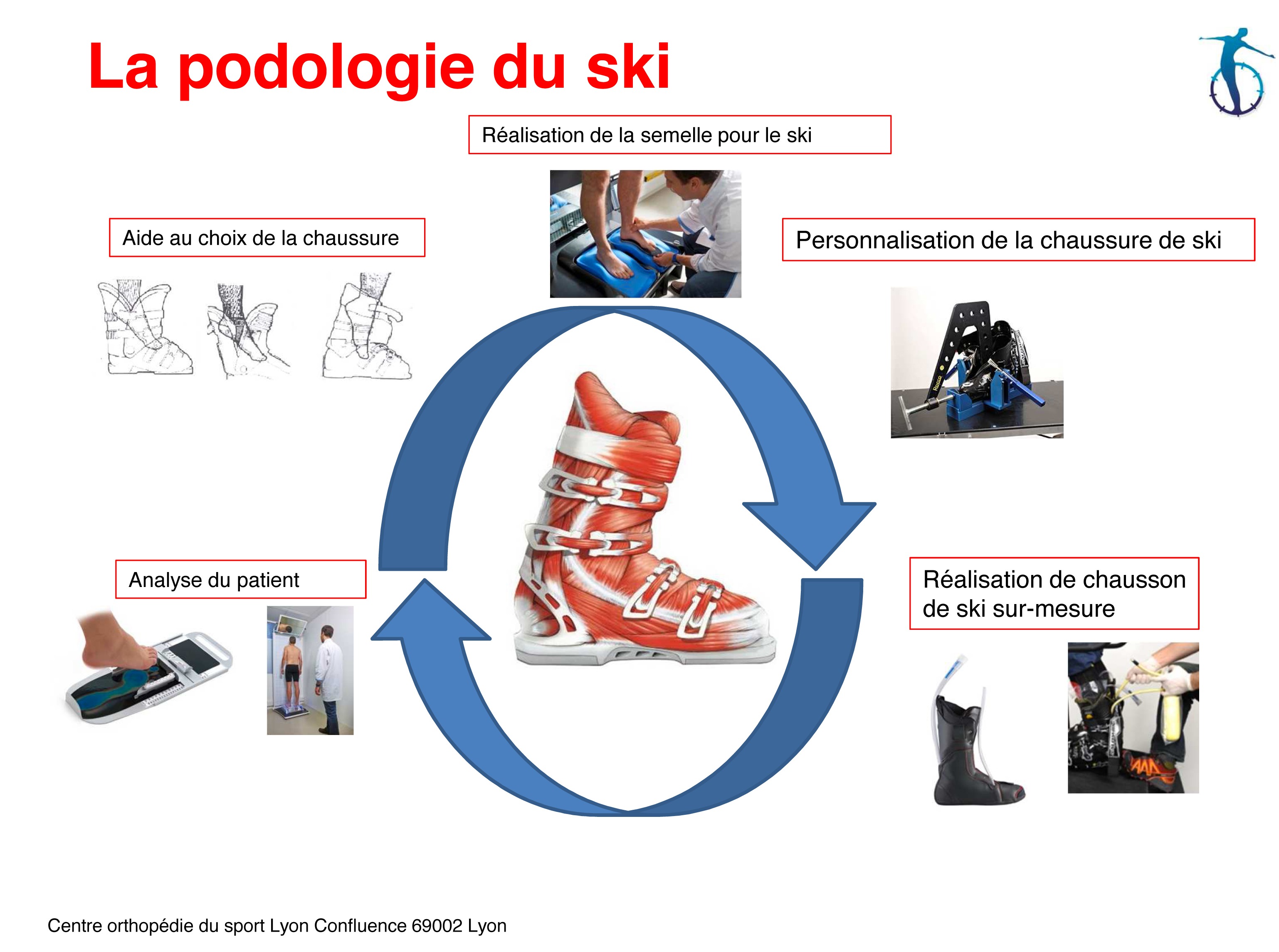 La podologie du ski

Réalisation de la semelle pour le ski

Aide au choix de la chaussure

Personnalisation de la chaussure de ski

Analyse du patient

Réalisation de chausson de ski sur-mesure

Centre orthopédie du sport Lyon Confluence 69002 Lyon